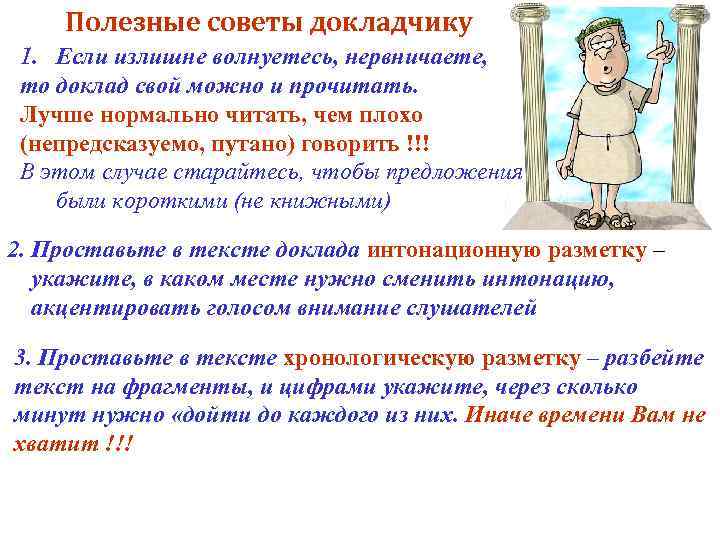 Полезные советы докладчику

1. Если излишне волнуетесь, нервничаете, то доклад свой можно и прочитать. Лучше нормально читать, чем плохо (непредсказуемо, путано) говорить !!! В этом случае старайтесь, чтобы предложения были короткими (не книжными)

2. Проставьте в тексте доклада интонационную разметку – укажите, в каком месте нужно сменить интонацию, акцентировать голосом внимание слушателей

3. Проставьте в тексте хронологическую разметку – разбейте текст на фрагменты, и цифрами укажите, через сколько минут нужно «дойти до каждого из них. Иначе времени Вам не хватит !!!